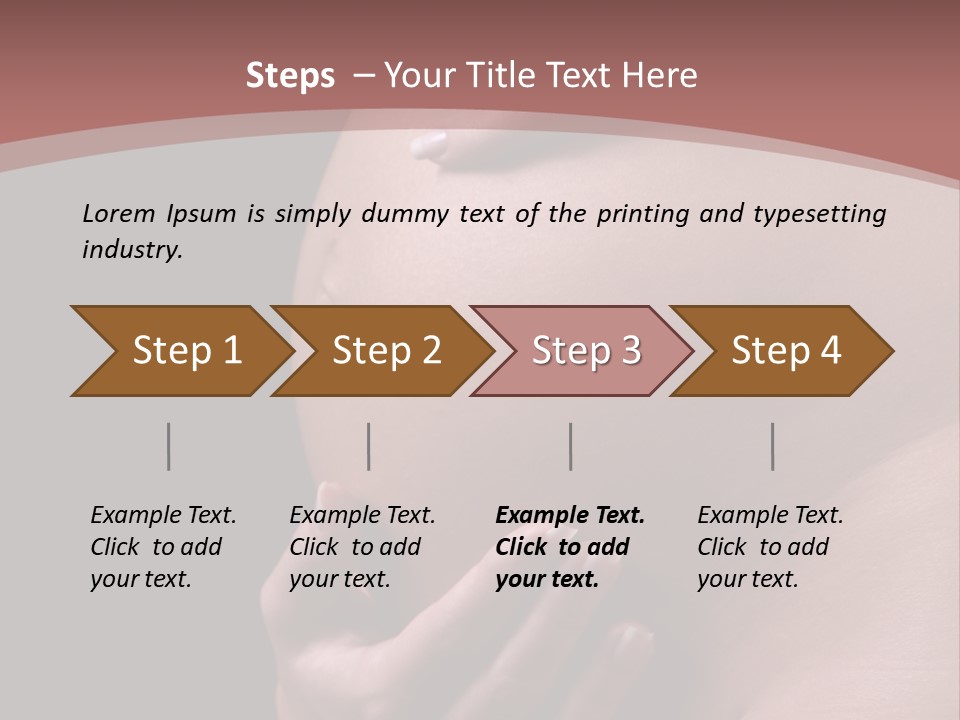 Steps – Your Title Text Here

Lorem Ipsum is simply dummy text of the printing and typesetting industry.

Step 1

Step 2

Step 3

Step 4

Example Text. Click to add your text.

Example Text. Click to add your text.

Example Text. Click to add your text.

Example Text. Click to add your text.